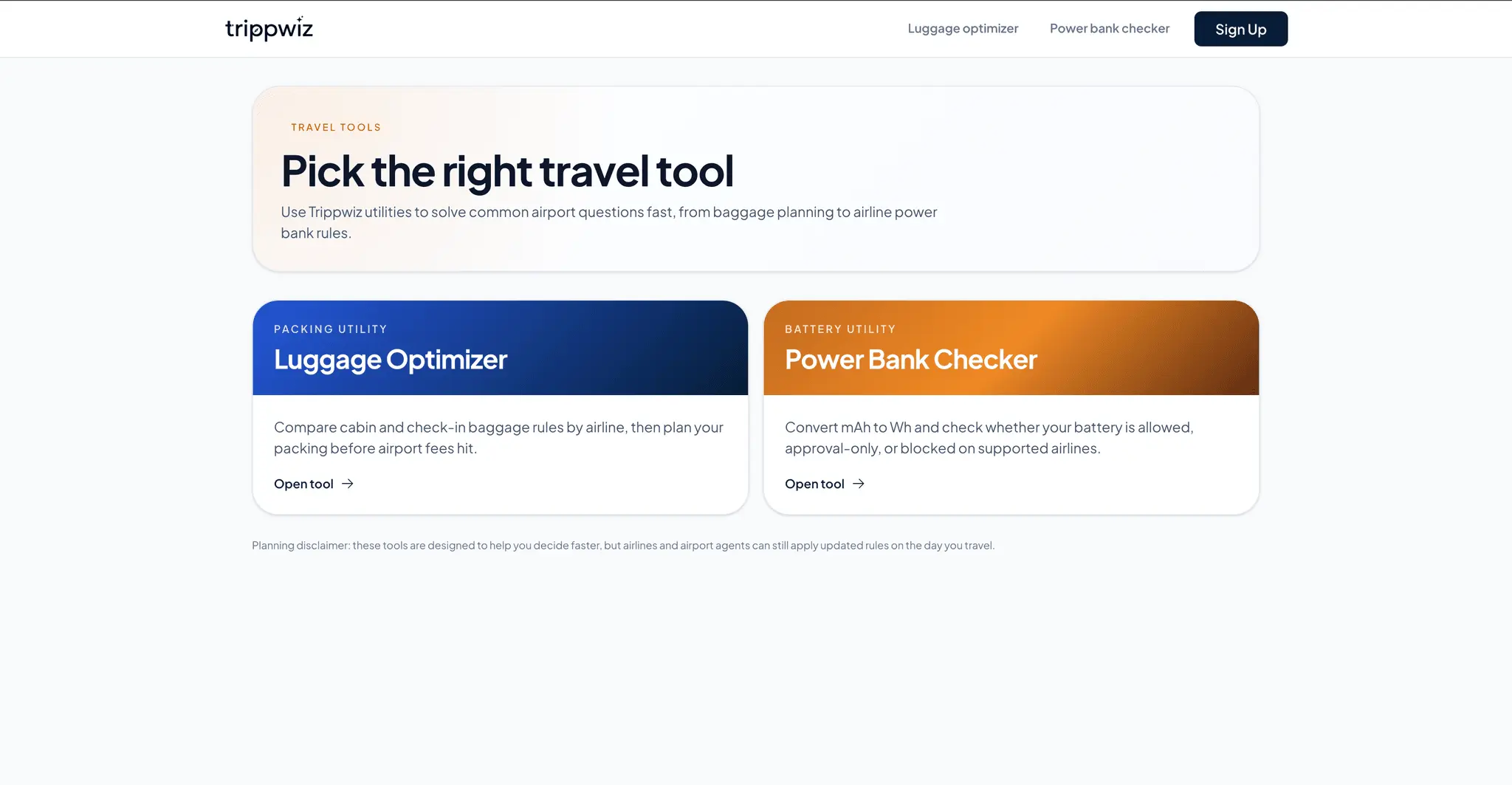 trippwiz

Luggage optimizer Power bank checker Sign Up

TRAVEL TOOLS

Pick the right travel tool

Use Trippwiz utilities to solve common airport questions fast, from baggage planning to airline power bank rules.

PACKING UTILITY

Luggage Optimizer

Compare cabin and check-in baggage rules by airline, then plan your packing before airport fees hit.

Open tool →

BATTERY UTILITY

Power Bank Checker

Convert mAh to Wh and check whether your battery is allowed, approval-only, or blocked on supported airlines.

Open tool →

Planning disclaimer: these tools are designed to help you decide faster, but airlines and airport agents can still apply updated rules on the day you travel.